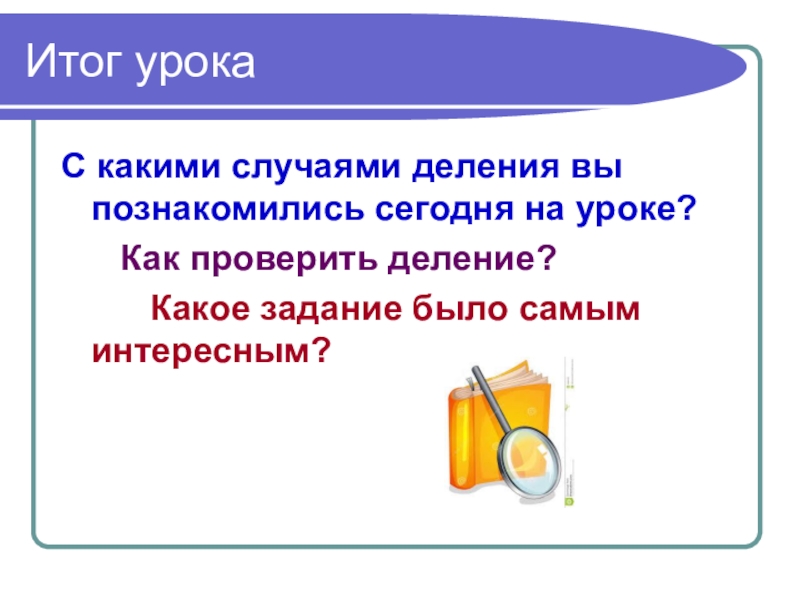 Итог урока

С какими случаями деления вы познакомились сегодня на уроке?

Как проверить деление?

Какое задание было самым интересным?